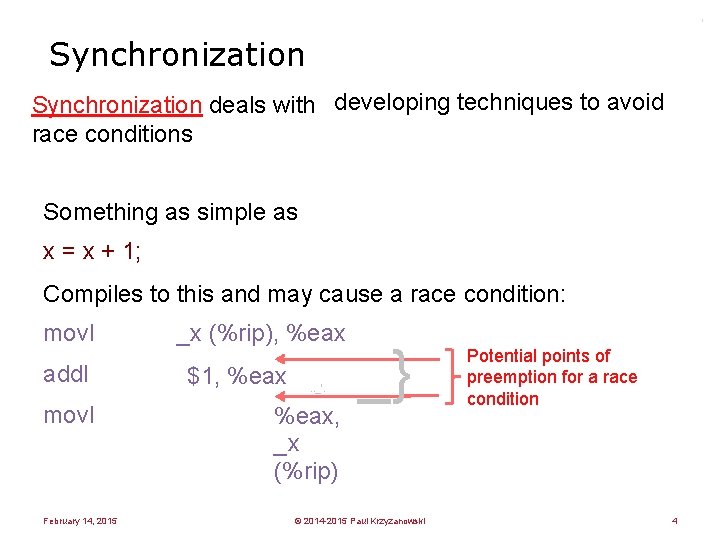 Synchronization

Synchronization deals with developing techniques to avoid race conditions

Something as simple as

x = x + 1;

Compiles to this and may cause a race condition:

movl _x (%rip), %eax

addl $1, %eax

movl %eax, _x (%rip)

Potential points of preemption for a race condition

February 14, 2015

© 2014-2015 Paul Krzyzanowski

4